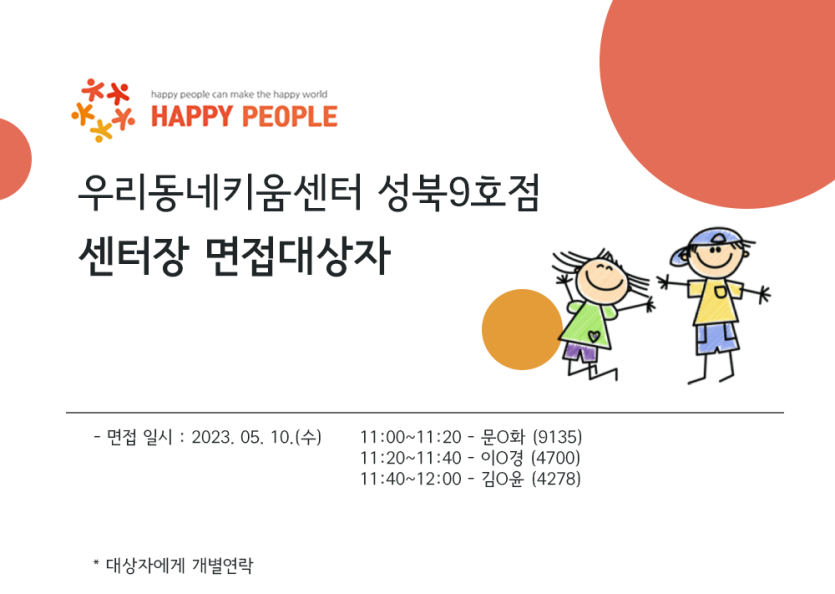 happy people can make the happy world
HAPPY PEOPLE

우리동네키움센터 성북9호점
센터장 면접대상자

- 면접 일시 : 2023. 05. 10.(수) 11:00~11:20 - 문O화 (9135)
11:20~11:40 - 이O경 (4700)
11:40~12:00 - 김O윤 (4278)

* 대상자에게 개별연락